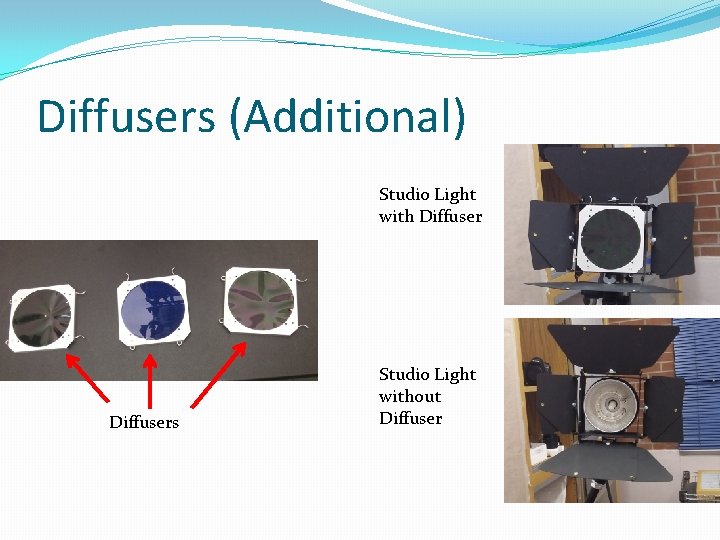 Diffusers (Additional)

Studio Light with Diffuser

Diffusers

Studio Light without Diffuser